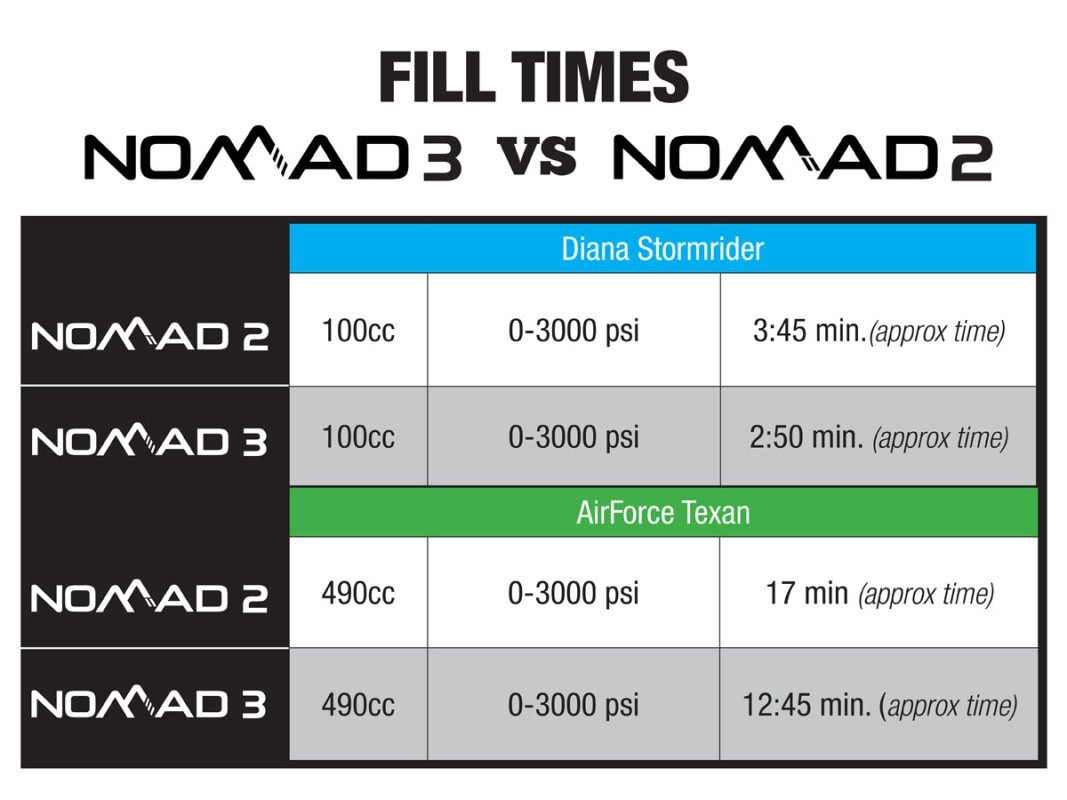 FILL TIMES
NOMAD 3 vs NOMAD 2

| | Diana Stormrider | | |
|---|---|---|---|
| NOMAD 2 | 100cc | 0-3000 psi | 3:45 min.(approx time) |
| NOMAD 3 | 100cc | 0-3000 psi | 2:50 min. (approx time) |
| | AirForce Texan | | |
| NOMAD 2 | 490cc | 0-3000 psi | 17 min (approx time) |
| NOMAD 3 | 490cc | 0-3000 psi | 12:45 min. (approx time) |